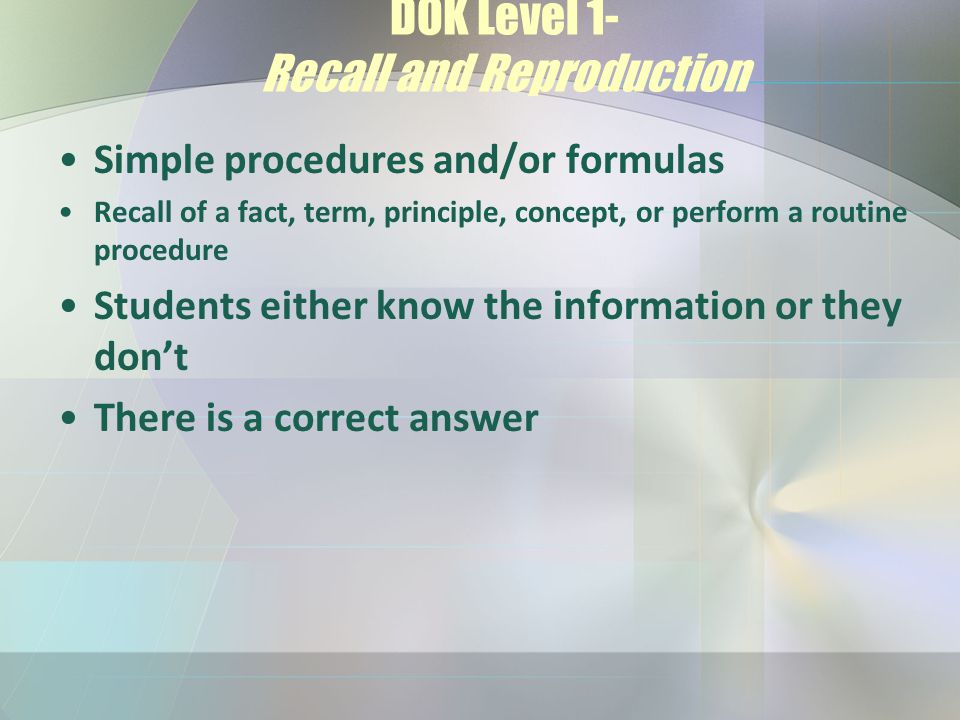 DOK Level 1-
Recall and Reproduction

• Simple procedures and/or formulas
• Recall of a fact, term, principle, concept, or perform a routine procedure
• Students either know the information or they don't
• There is a correct answer